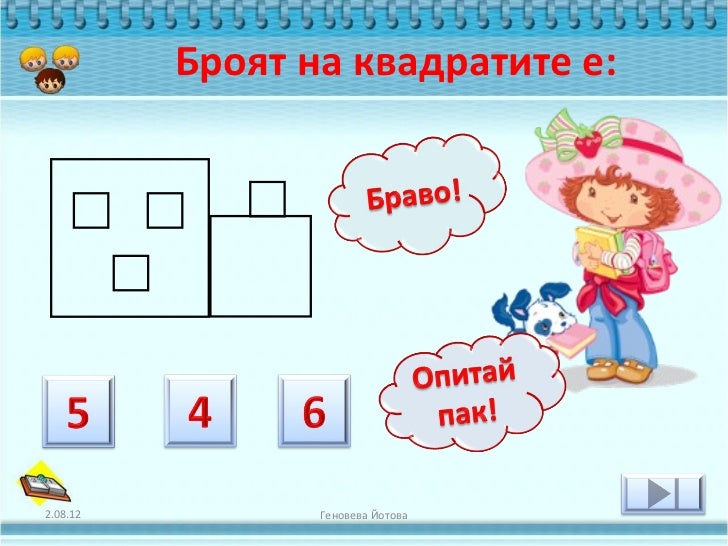 Броят на квадратите е:

Браво!

5

4

6

Опитай пак!

2.08.12

Геновева Йотова